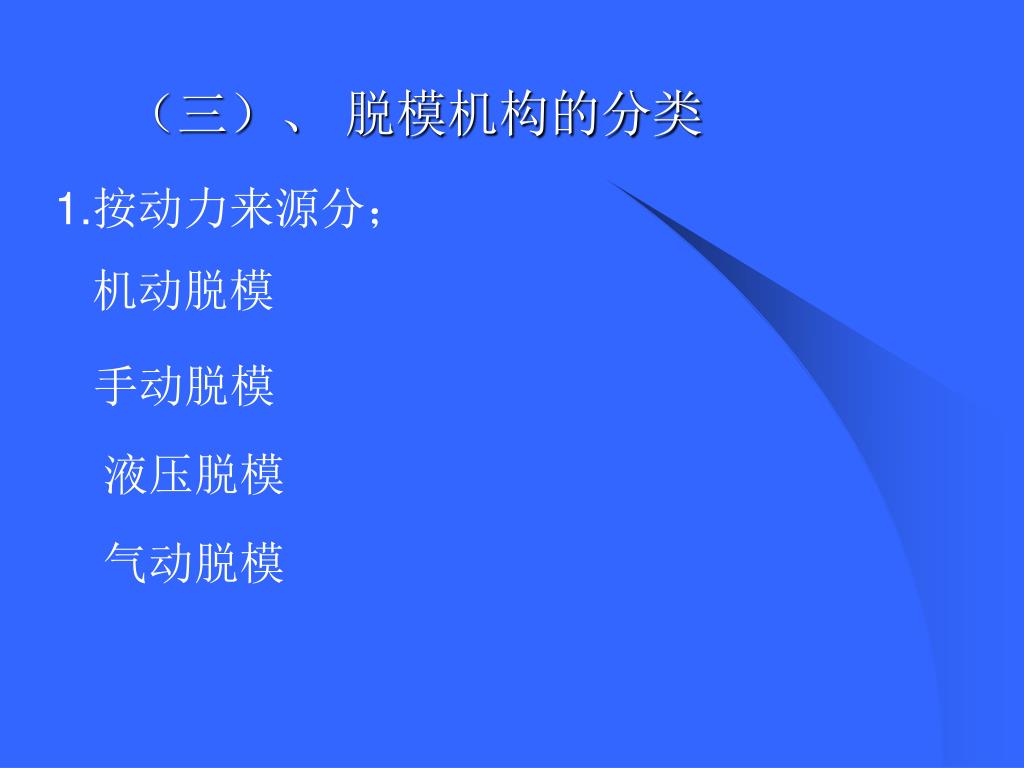 （三）、 脱模机构的分类

1.按动力来源分；

机动脱模

手动脱模

液压脱模

气动脱模